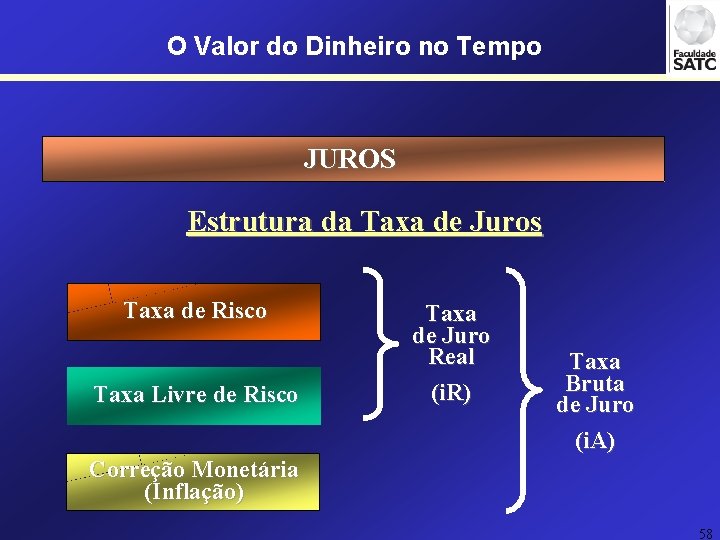 O Valor do Dinheiro no Tempo

Faculdade SATC

JUROS

Estrutura da Taxa de Juros

Taxa de Risco

Taxa Livre de Risco

Correção Monetária (Inflação)

Taxa de Juro Real

(iR)

Taxa Bruta de Juro

(iA)

58